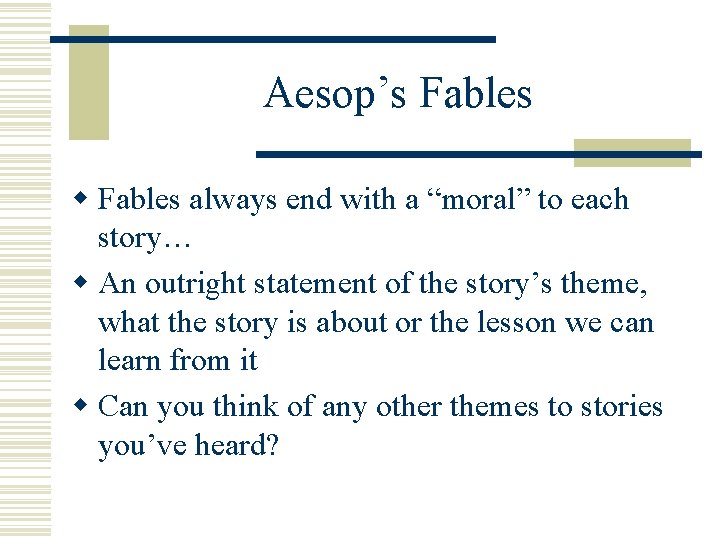 Aesop’s Fables

- Fables always end with a “moral” to each story…
- An outright statement of the story’s theme, what the story is about or the lesson we can learn from it
- Can you think of any other themes to stories you’ve heard?